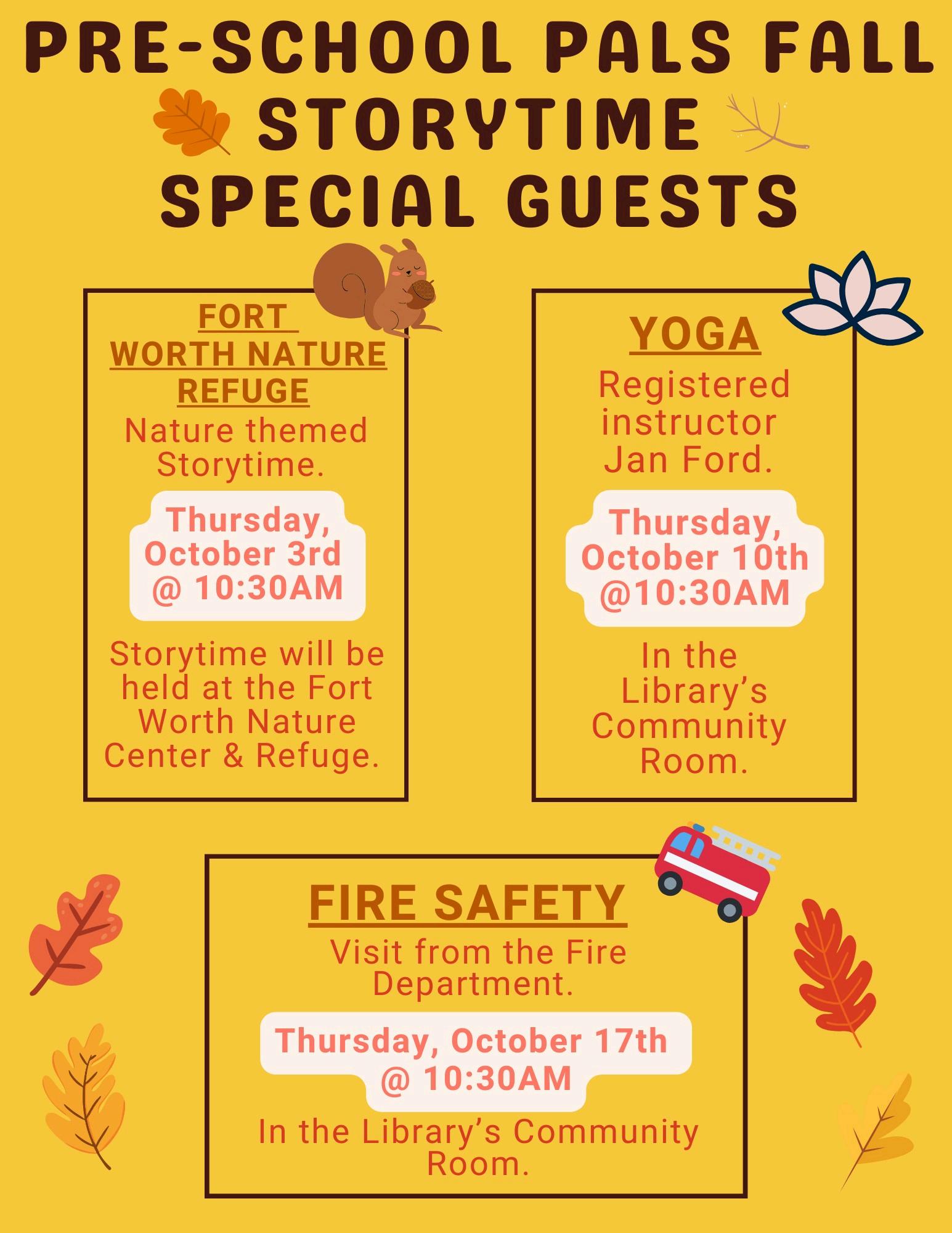 PRE-SCHOOL PALS FALL STORYTIME SPECIAL GUESTS

FORT WORTH NATURE REFUGE

Nature themed Storytime.

Thursday, October 3rd @ 10:30AM

Storytime will be held at the Fort Worth Nature Center & Refuge.

YOGA

Registered instructor Jan Ford.

Thursday, October 10th @10:30AM

In the Library's Community Room.

FIRE SAFETY

Visit from the Fire Department.

Thursday, October 17th @ 10:30AM

In the Library's Community Room.